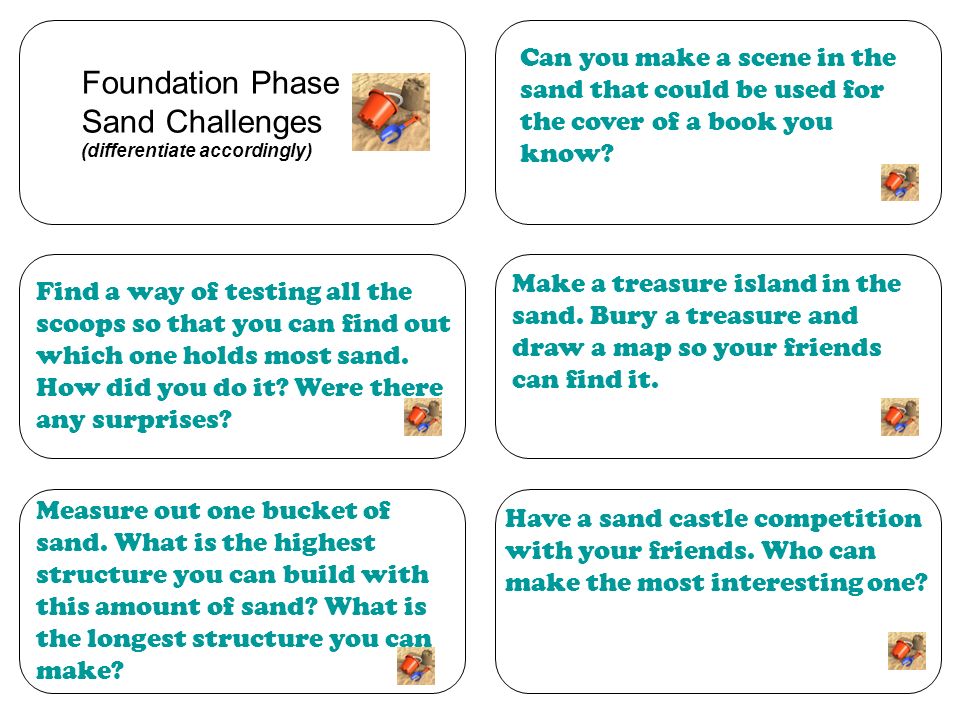 Foundation Phase
Sand Challenges
(differentiate accordingly)

Can you make a scene in the sand that could be used for the cover of a book you know?

Find a way of testing all the scoops so that you can find out which one holds most sand. How did you do it? Were there any surprises?

Make a treasure island in the sand. Bury a treasure and draw a map so your friends can find it.

Measure out one bucket of sand. What is the highest structure you can build with this amount of sand? What is the longest structure you can make?

Have a sand castle competition with your friends. Who can make the most interesting one?